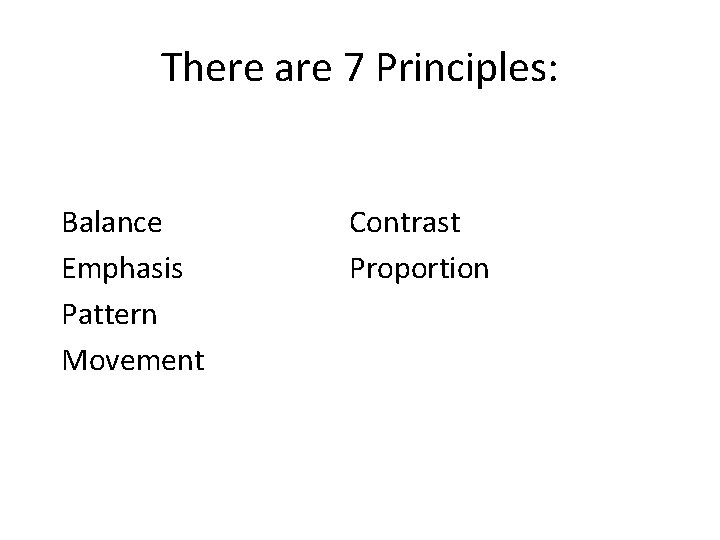 There are 7 Principles:

Balance
Emphasis
Pattern
Movement

Contrast
Proportion